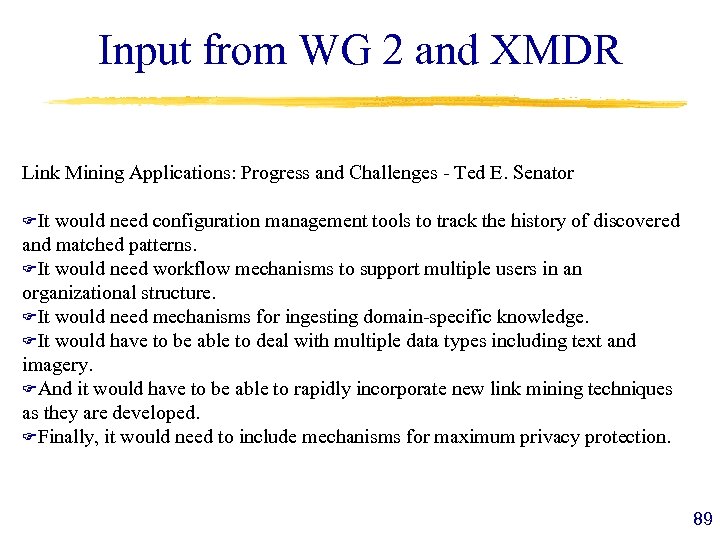 Input from WG 2 and XMDR

Link Mining Applications: Progress and Challenges - Ted E. Senator

☞It would need configuration management tools to track the history of discovered and matched patterns.
☞It would need workflow mechanisms to support multiple users in an organizational structure.
☞It would need mechanisms for ingesting domain-specific knowledge.
☞It would have to be able to deal with multiple data types including text and imagery.
☞And it would have to be able to rapidly incorporate new link mining techniques as they are developed.
☞Finally, it would need to include mechanisms for maximum privacy protection.

89